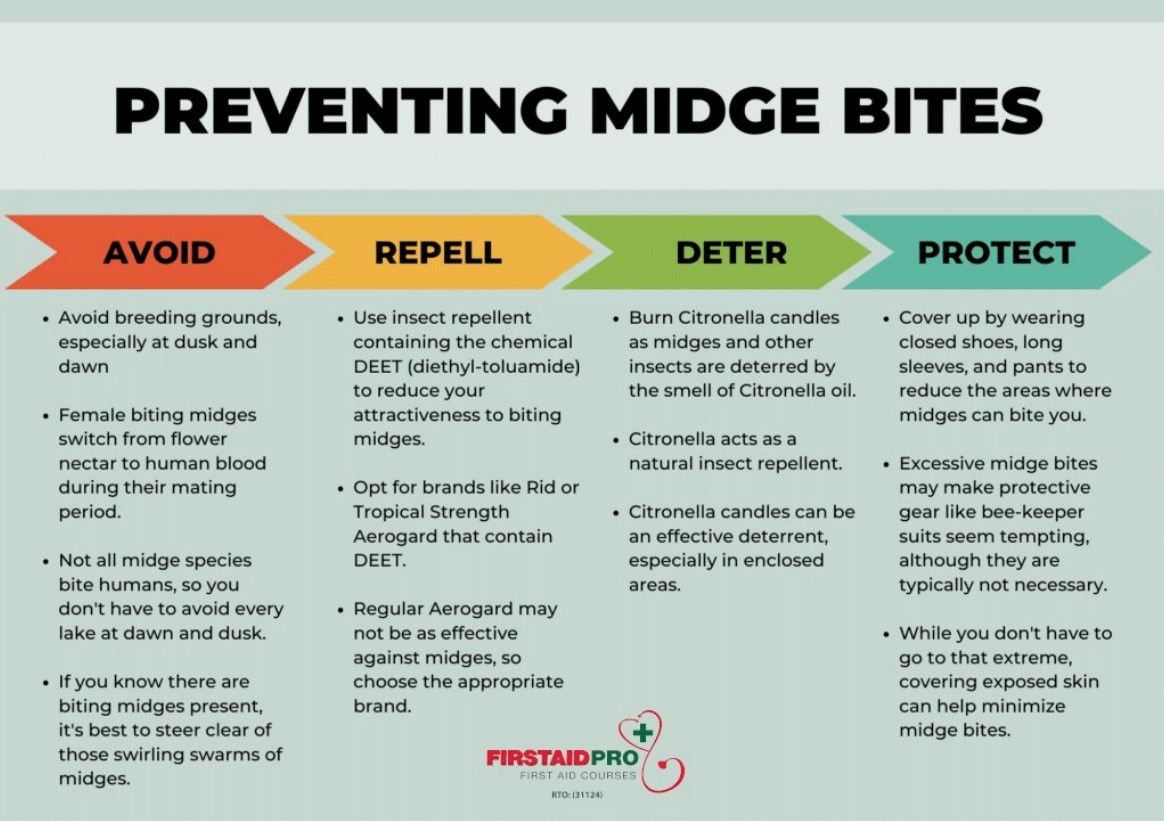 PREVENTING MIDGE BITES

AVOID

- Avoid breeding grounds, especially at dusk and dawn
- Female biting midges switch from flower nectar to human blood during their mating period.
- Not all midge species bite humans, so you don't have to avoid every lake at dawn and dusk.
- If you know there are biting midges present, it's best to steer clear of those swirling swarms of midges.

REPELL

- Use insect repellent containing the chemical DEET (diethyl-toluamide) to reduce your attractiveness to biting midges.
- Opt for brands like Rid or Tropical Strength Aerogard that contain DEET.
- Regular Aerogard may not be as effective against midges, so choose the appropriate brand.

DETER

- Burn Citronella candles as midges and other insects are deterred by the smell of Citronella oil.
- Citronella acts as a natural insect repellent.
- Citronella candles can be an effective deterrent, especially in enclosed areas.

PROTECT

- Cover up by wearing closed shoes, long sleeves, and pants to reduce the areas where midges can bite you.
- Excessive midge bites may make protective gear like bee-keeper suits seem tempting, although they are typically not necessary.
- While you don't have to go to that extreme, covering exposed skin can help minimize midge bites.

FIRSTAIDPRO
FIRST AID COURSES
RTO: (31124)